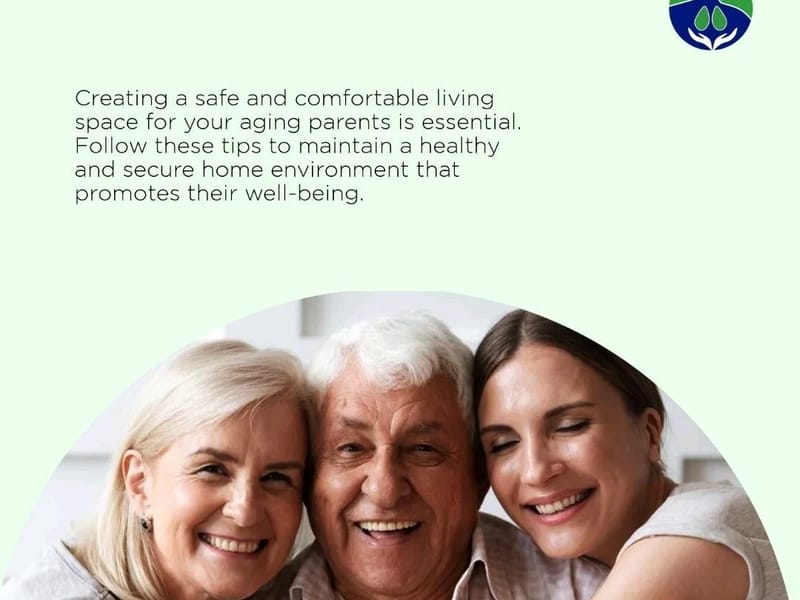 Creating a safe and comfortable living space for your aging parents is essential. Follow these tips to maintain a healthy and secure home environment that promotes their well-being.